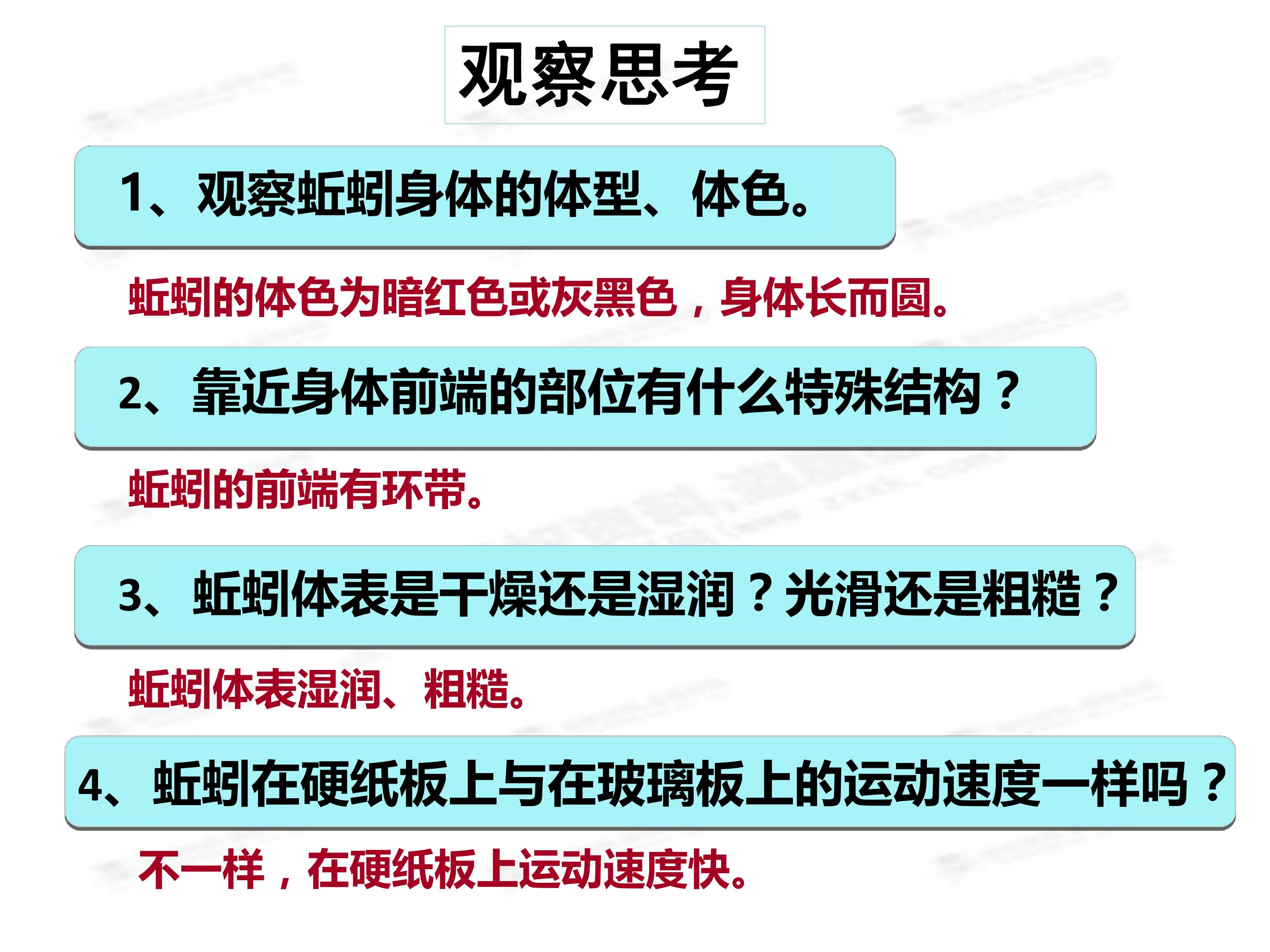 观察思考

1、观察蚯蚓身体的体型、体色。

蚯蚓的体色为暗红色或灰黑色，身体长而圆。

2、靠近身体前端的部位有什么特殊结构？

蚯蚓的前端有环带。

3、蚯蚓体表是干燥还是湿润？光滑还是粗糙？

蚯蚓体表湿润、粗糙。

4、蚯蚓在硬纸板上与在玻璃板上的运动速度一样吗？

不一样，在硬纸板上运动速度快。